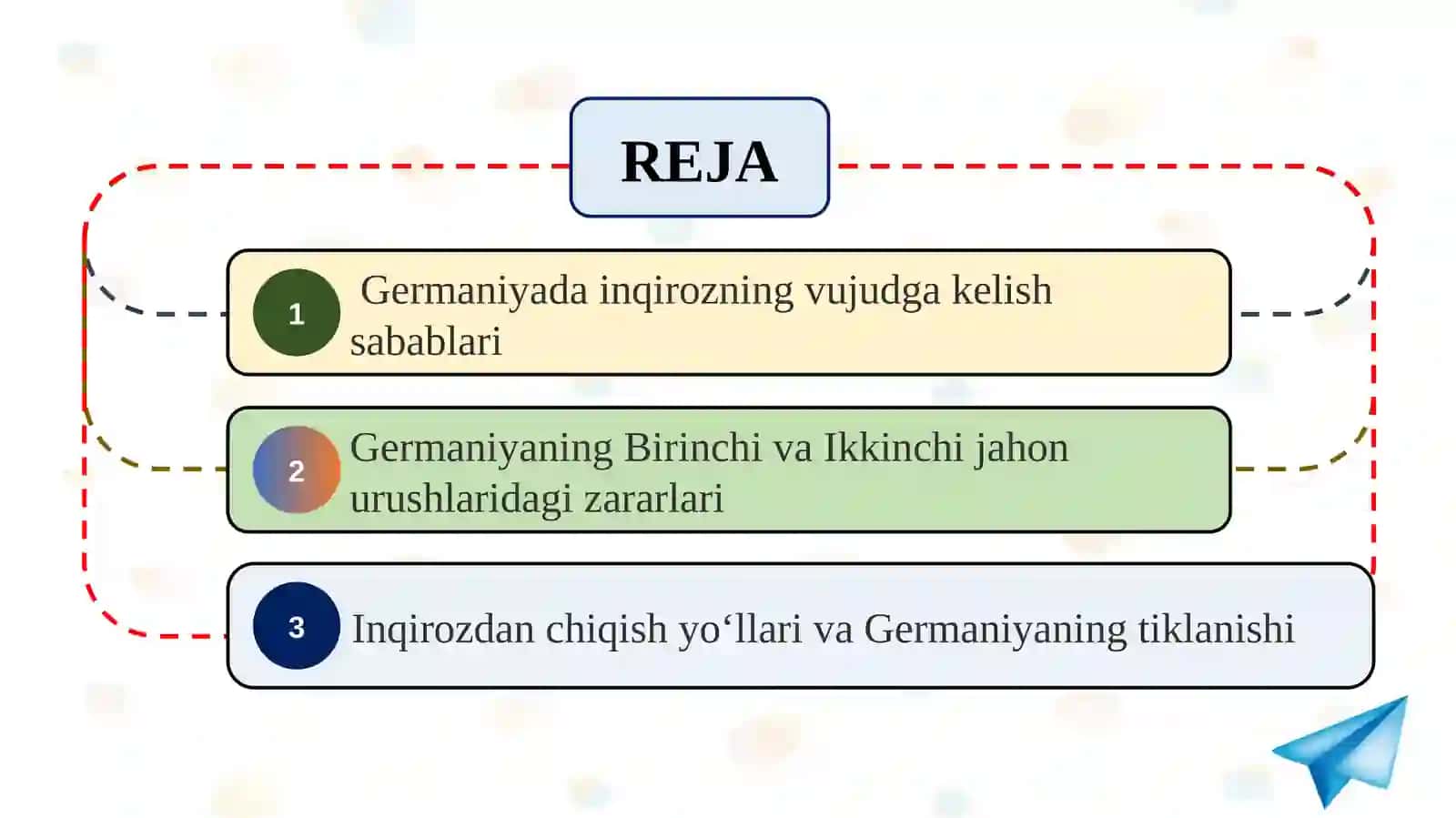 REJA

1 Germaniyada inqirozning vujudga kelish sabablari

2 Germaniyaning Birinchi va Ikkinchi jahon urushlaridagi zararlari

3 Inqirozdan chiqish yo‘llari va Germaniyaning tiklanishi